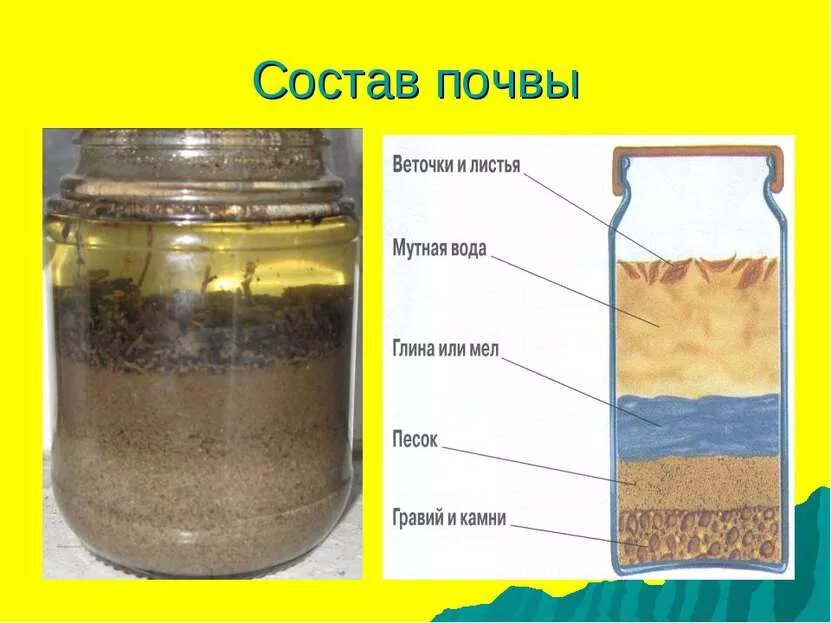 Состав почвы

Веточки и листья

Мутная вода

Глина или мел

Песок

Гравий и камни